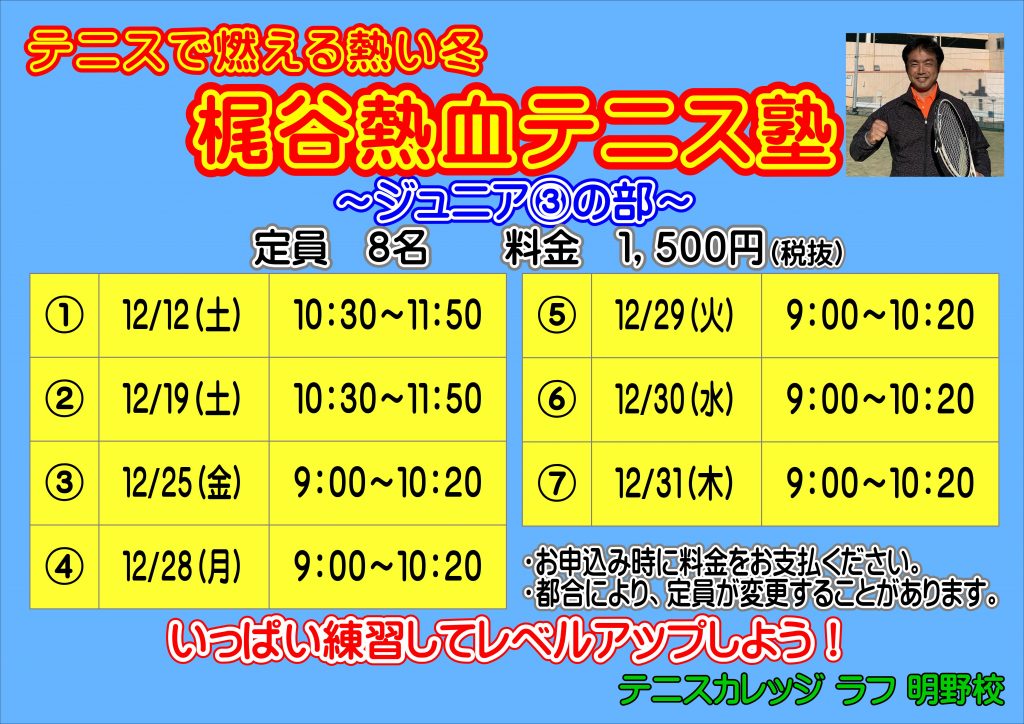 テニスで燃える熱い冬

梶谷熱血テニス塾

~ジュニア③の部~

定員　8名　　料金　1，500円（税抜）

| ① | 12/12（土） | 10：30～11：50 |
|---|---|---|
| ② | 12/19（土） | 10：30～11：50 |
| ③ | 12/25（金） | 9：00～10：20 |
| ④ | 12/28（月） | 9：00～10：20 |

| ⑤ | 12/29（火） | 9：00～10：20 |
|---|---|---|
| ⑥ | 12/30（水） | 9：00～10：20 |
| ⑦ | 12/31（木） | 9：00～10：20 |

・お申込み時に料金をお支払ください。
・都合により、定員が変更することがあります。

いっぱい練習してレベルアップしよう！

テニスカレッジ ラフ 明野校